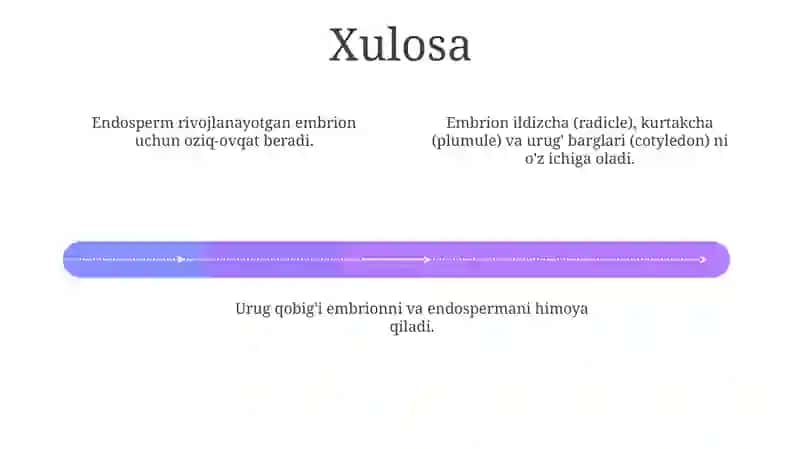 Xulosa

Endosperm rivojlanayotgan embrion uchun oziq-ovqat beradi.

Embrion ildizcha (radicle), kurtakcha (plumule) va urug' barglari (cotyledon) ni o'z ichiga oladi.

Urug qobig'i embrionni va endospermani himoya qiladi.